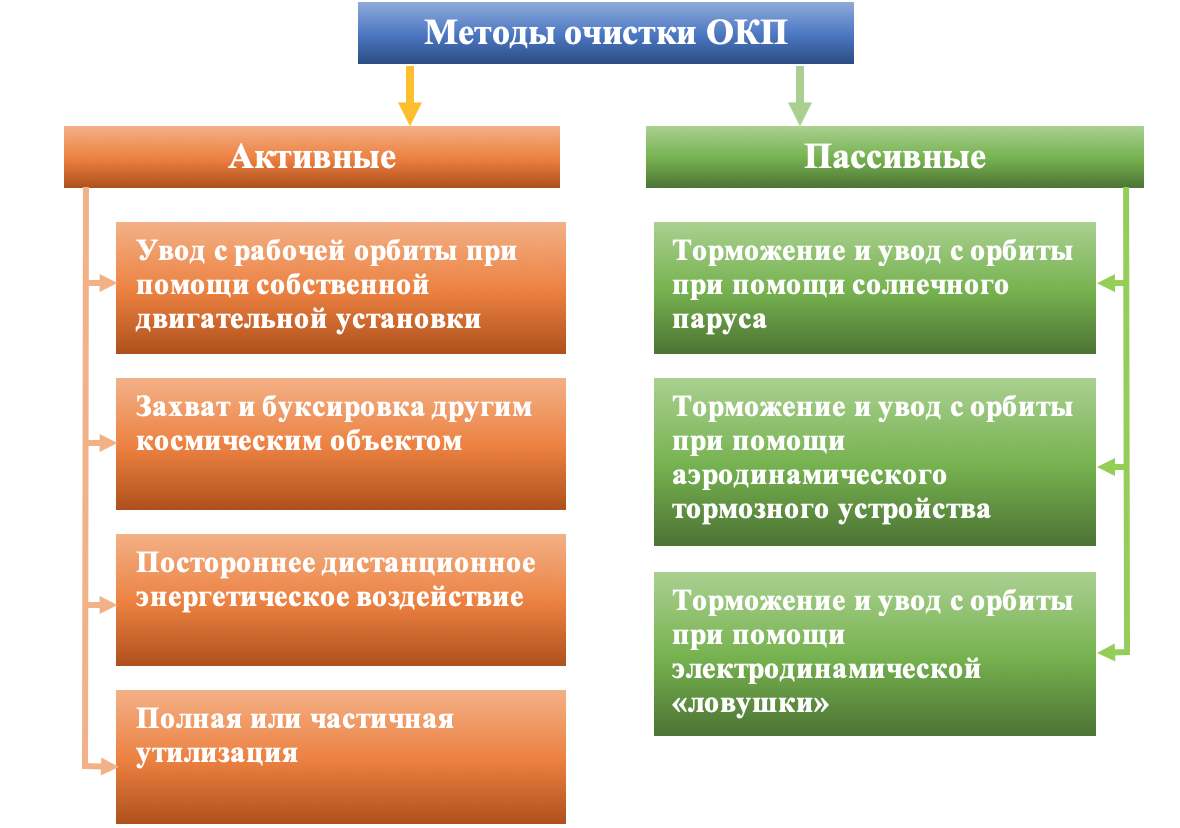 Методы очистки ОКП

Активные

Увод с рабочей орбиты при помощи собственной двигательной установки

Захват и буксировка другим космическим объектом

Постороннее дистанционное энергетическое воздействие

Полная или частичная утилизация

Пассивные

Торможение и увод с орбиты при помощи солнечного паруса

Торможение и увод с орбиты при помощи аэродинамического тормозного устройства

Торможение и увод с орбиты при помощи электродинамической «ловушки»